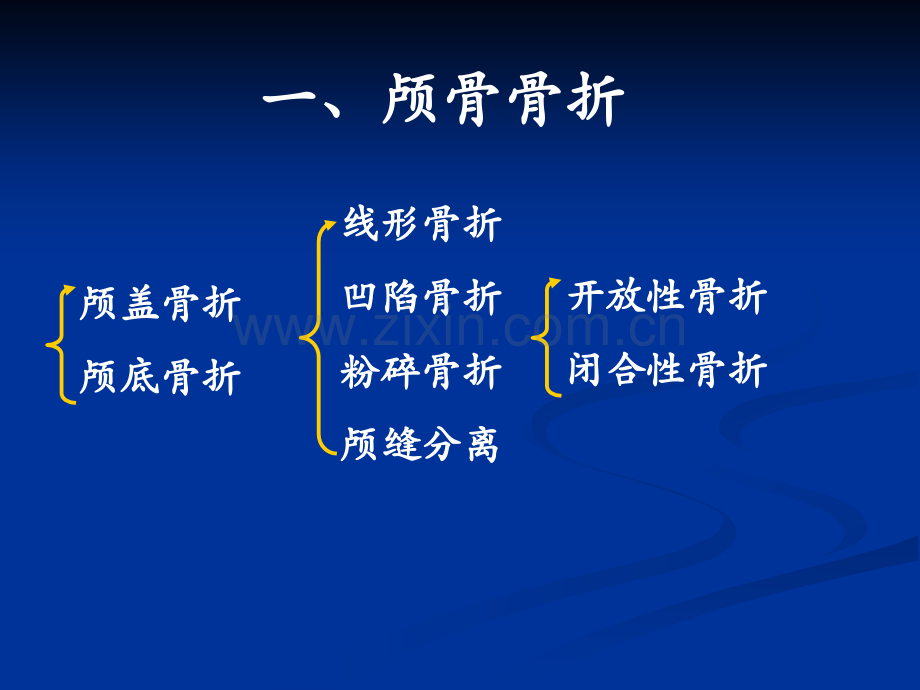 一、颅骨骨折

颅盖骨折
颅底骨折

线形骨折
凹陷骨折
粉碎骨折
颅缝分离

开放性骨折
闭合性骨折

www.zixin.com.cn